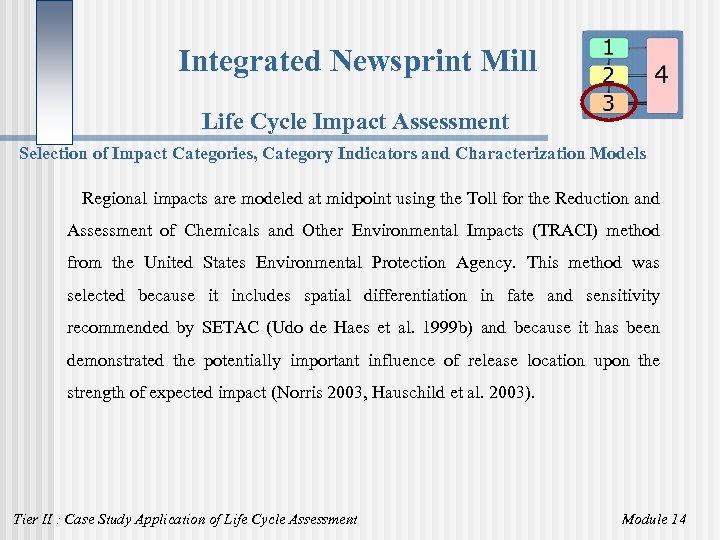 Integrated Newsprint Mill

1
2
3
4

Life Cycle Impact Assessment

Selection of Impact Categories, Category Indicators and Characterization Models

Regional impacts are modeled at midpoint using the Toll for the Reduction and Assessment of Chemicals and Other Environmental Impacts (TRACI) method from the United States Environmental Protection Agency. This method was selected because it includes spatial differentiation in fate and sensitivity recommended by SETAC (Udo de Haes et al. 1999b) and because it has been demonstrated the potentially important influence of release location upon the strength of expected impact (Norris 2003, Hauschild et al. 2003).

Tier II : Case Study Application of Life Cycle Assessment

Module 14